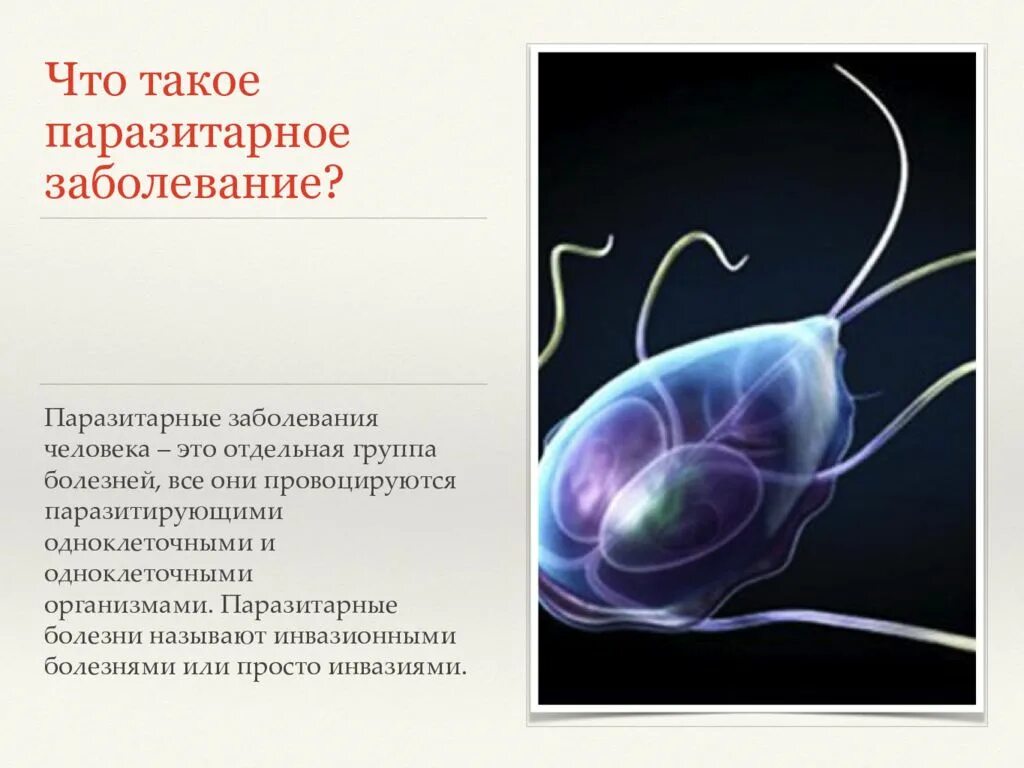 Что такое паразитарное заболевание?

Паразитарные заболевания человека – это отдельная группа болезней, все они провоцируются паразитирующими одноклеточными и одноклеточными организмами. Паразитарные болезни называют инвазионными болезнями или просто инвазиями.